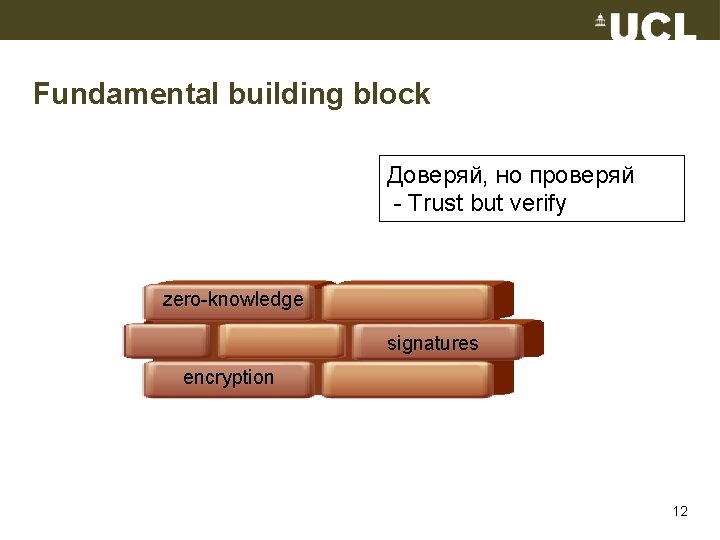 UCL

Fundamental building block

Доверяй, но проверяй
- Trust but verify

zero-knowledge

signatures

encryption

12